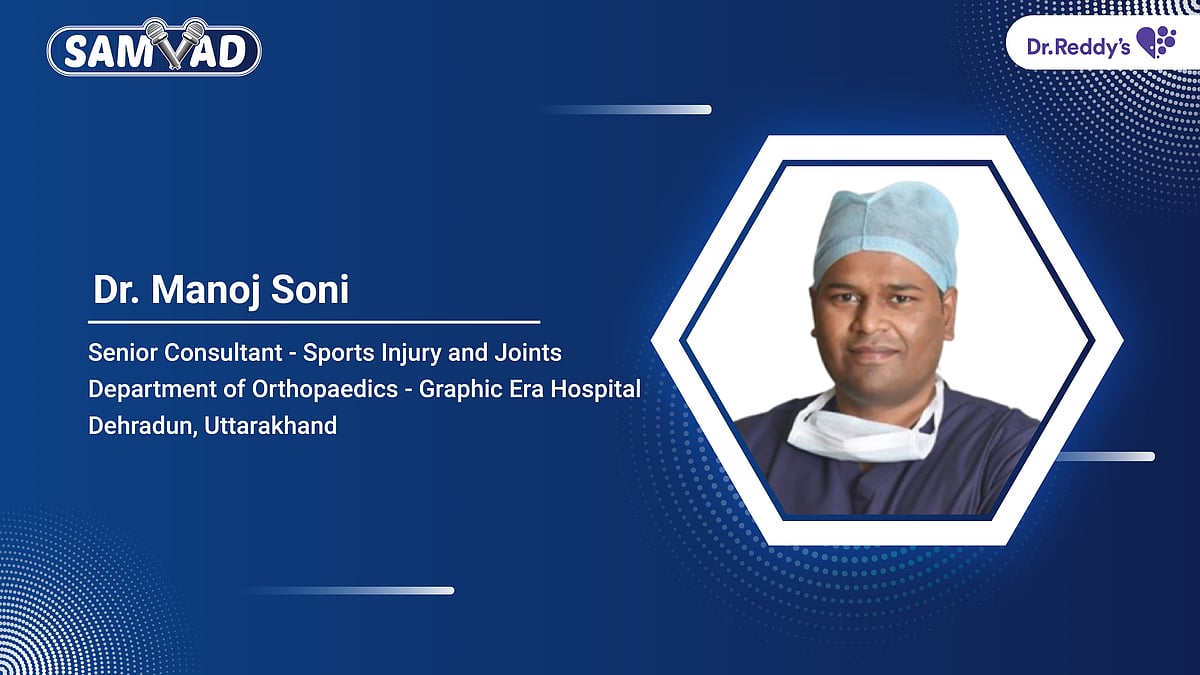 SAMVAD

Dr.Reddy's

Dr. Manoj Soni

Senior Consultant - Sports Injury and Joints
Department of Orthopaedics - Graphic Era Hospital
Dehradun, Uttarakhand